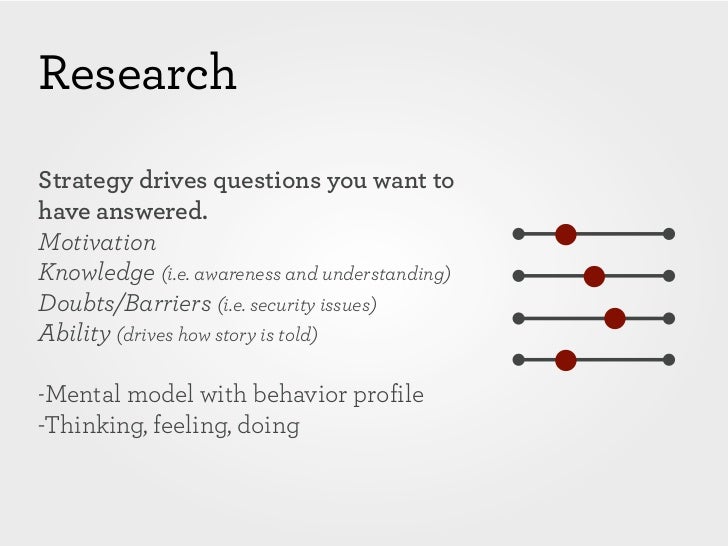 Research

Strategy drives questions you want to have answered.
Motivation
Knowledge (i.e. awareness and understanding)
Doubts/Barriers (i.e. security issues)
Ability (drives how story is told)

-Mental model with behavior profile
-Thinking, feeling, doing